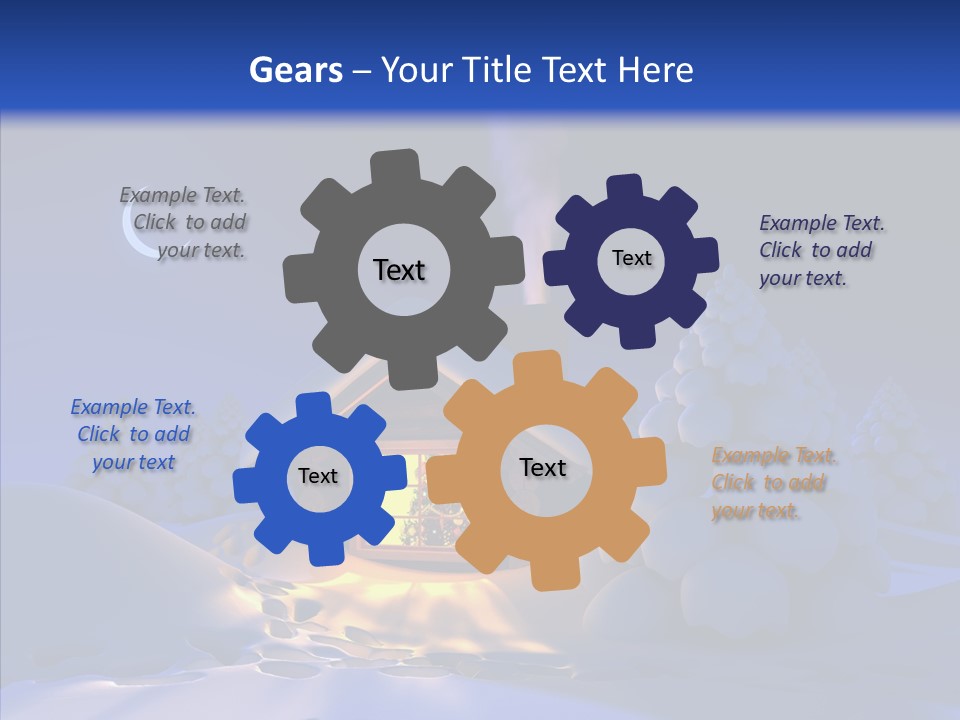 Gears – Your Title Text Here

Example Text. Click to add your text.

Text

Text

Example Text. Click to add your text.

Example Text. Click to add your text

Text

Text

Example Text. Click to add your text.